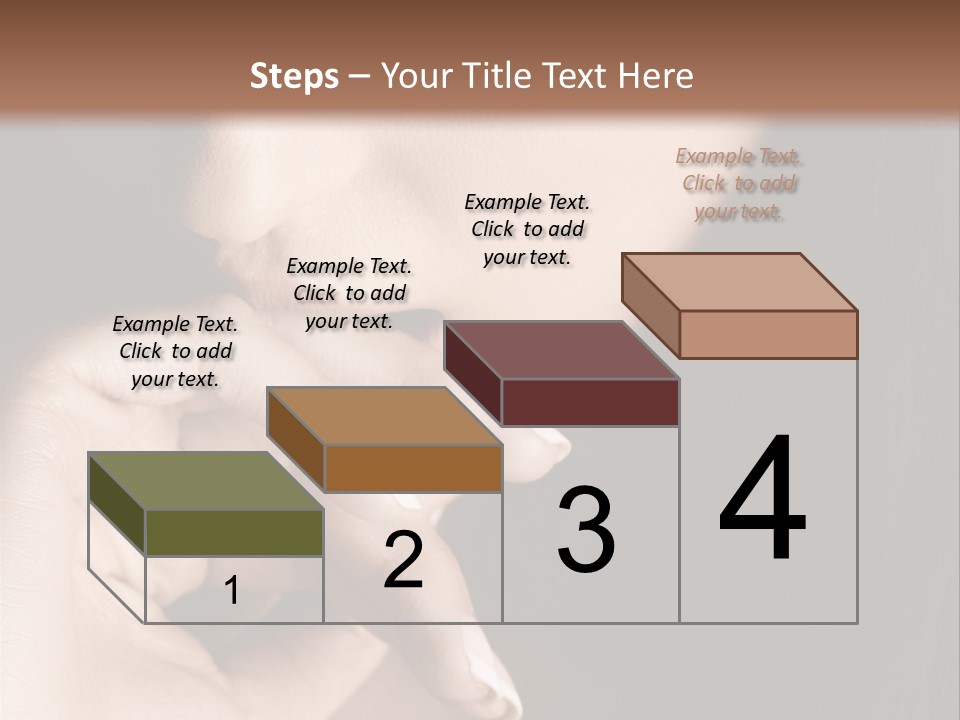 Steps – Your Title Text Here

Example Text. Click to add your text.

Example Text. Click to add your text.

Example Text. Click to add your text.

Example Text. Click to add your text.

1

2

3

4